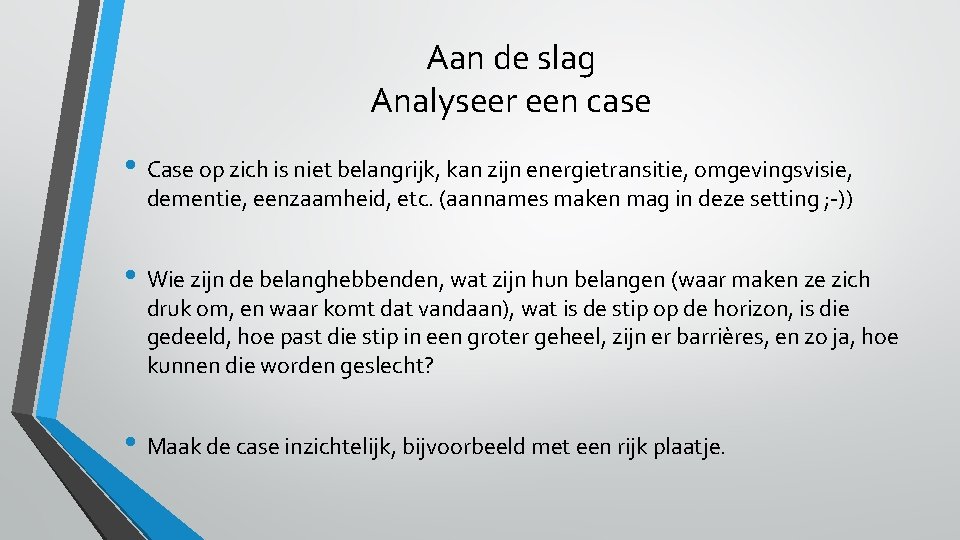 Aan de slag
Analyseer een case

• Case op zich is niet belangrijk, kan zijn energietransitie, omgevingsvisie, dementie, eenzaamheid, etc. (aannames maken mag in deze setting ;-))

• Wie zijn de belanghebbenden, wat zijn hun belangen (waar maken ze zich druk om, en waar komt dat vandaan), wat is de stip op de horizon, is die gedeeld, hoe past die stip in een groter geheel, zijn er barrières, en zo ja, hoe kunnen die worden geslecht?

• Maak de case inzichtelijk, bijvoorbeeld met een rijk plaatje.